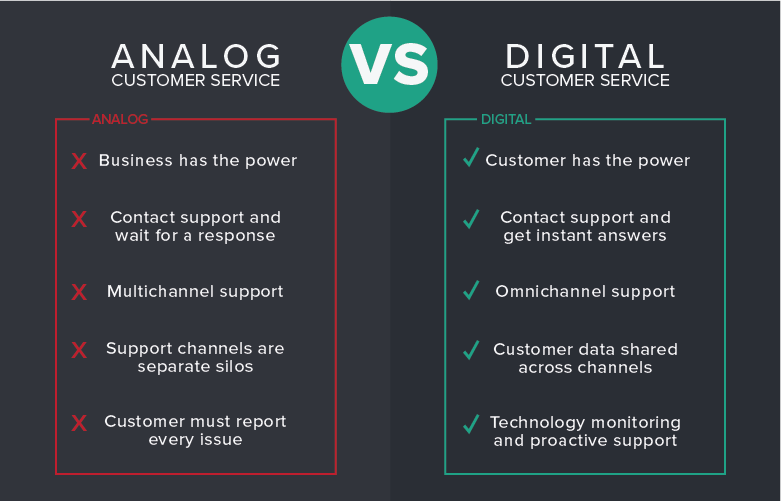 ANALOG
CUSTOMER SERVICE

VS

DIGITAL
CUSTOMER SERVICE

ANALOG

X Business has the power

X Contact support and wait for a response

X Multichannel support

X Support channels are separate silos

X Customer must report every issue

DIGITAL

✓ Customer has the power

✓ Contact support and get instant answers

✓ Omnichannel support

✓ Customer data shared across channels

✓ Technology monitoring and proactive support